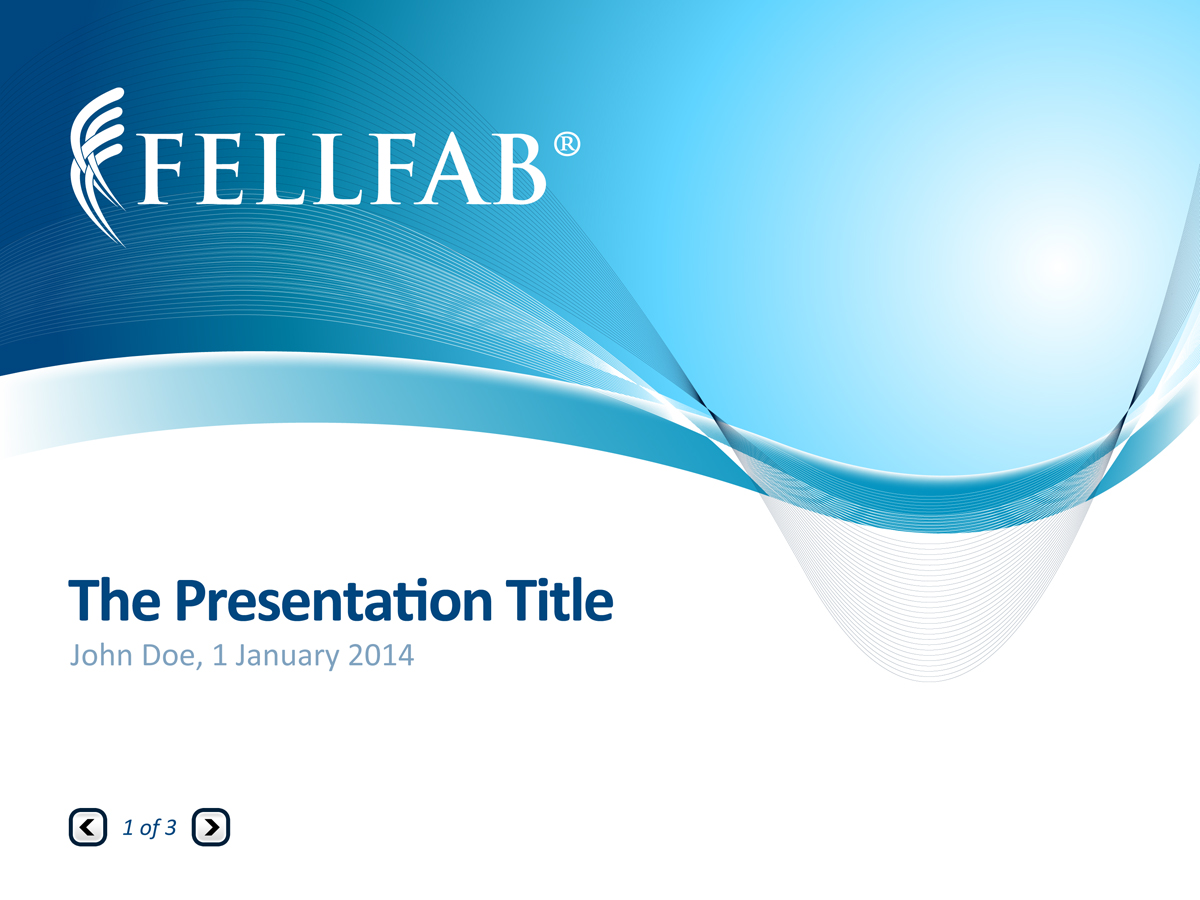 FELLFAB®

The Presentation Title

John Doe, 1 January 2014

1 of 3